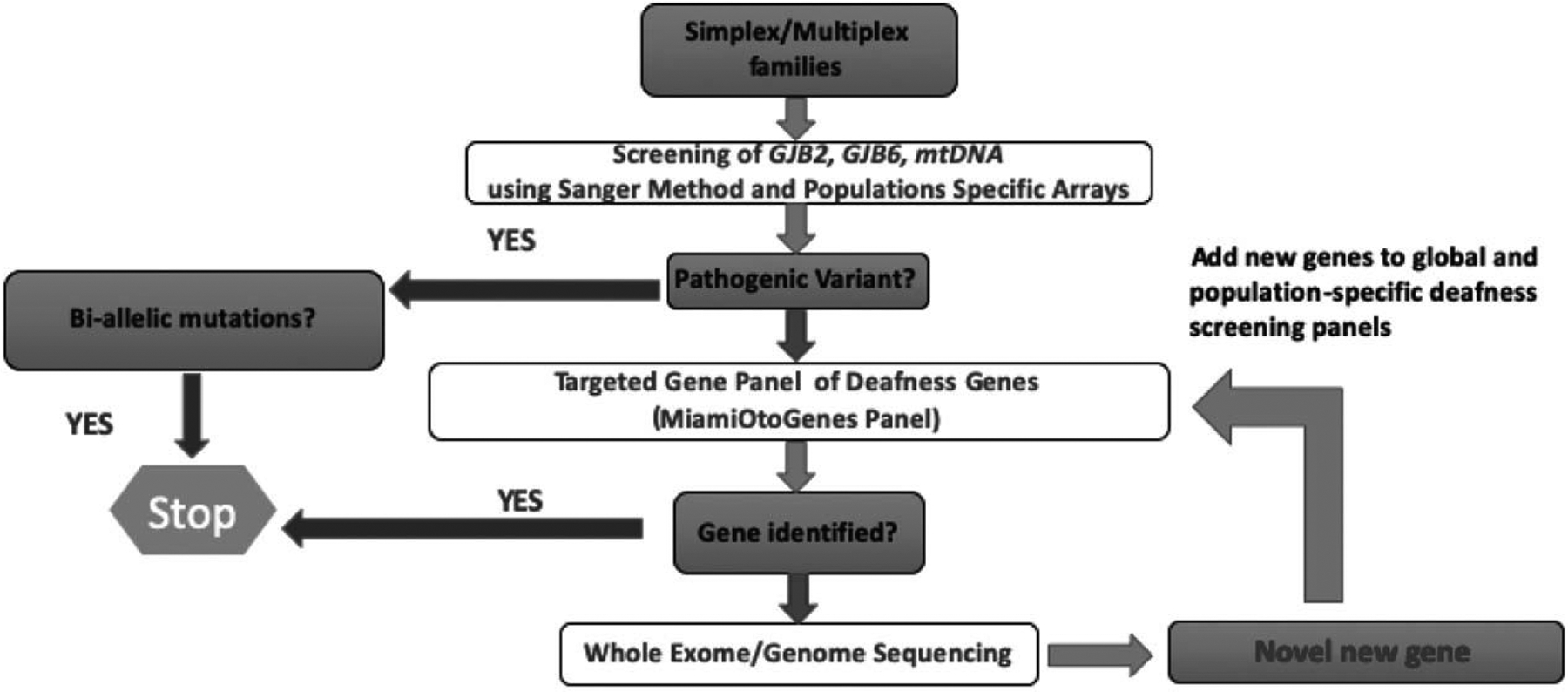 Simplex/Multiplex families

Screening of GJB2, GJB6, mtDNA using Sanger Method and Populations Specific Arrays

YES

Pathogenic Variant?

Bi-allelic mutations?

Add new genes to global and population-specific deafness screening panels

Targeted Gene Panel of Deafness Genes (MiamiOtoGenes Panel)

YES

Stop

YES

Gene identified?

Whole Exome/Genome Sequencing

Novel new gene